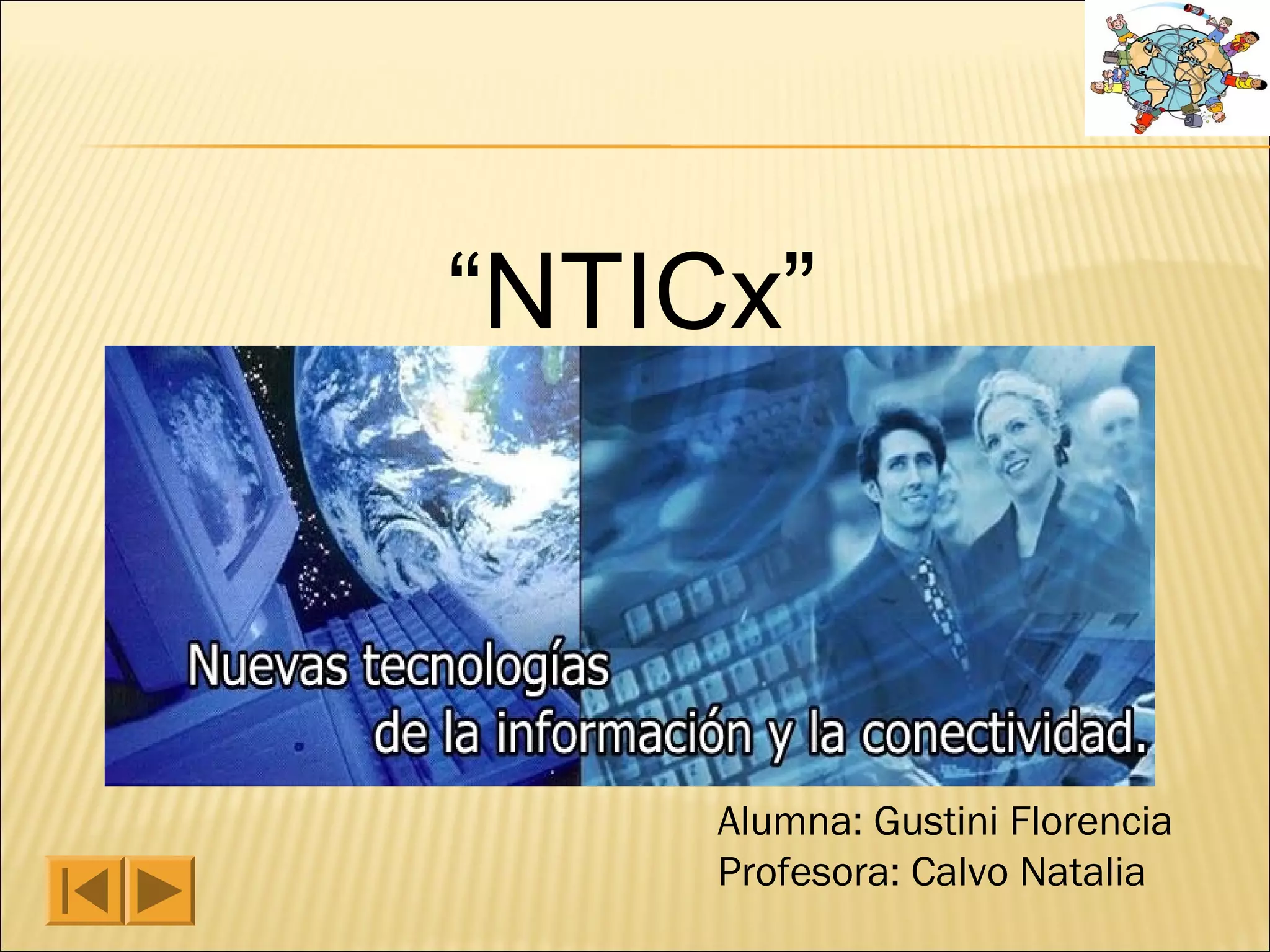 “NTICx”

Nuevas tecnologías de la información y la conectividad.

Alumna: Gustini Florencia
Profesora: Calvo Natalia